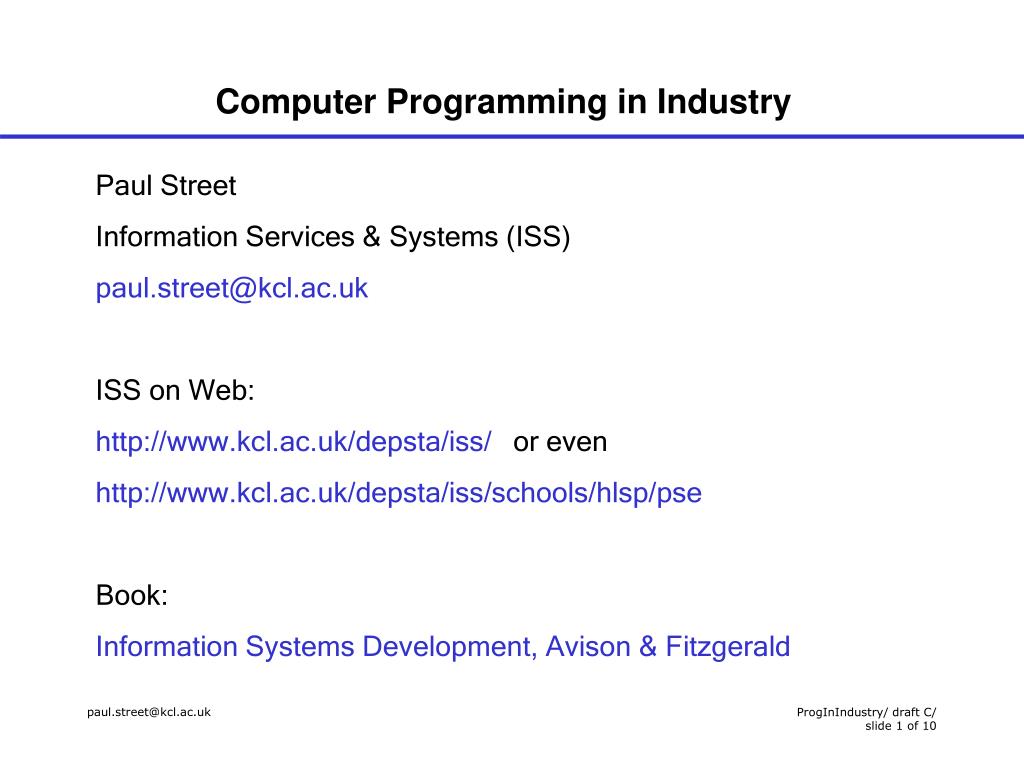 Computer Programming in Industry

Paul Street

Information Services & Systems (ISS)

paul.street@kcl.ac.uk

ISS on Web:

http://www.kcl.ac.uk/depsta/iss/ or even

http://www.kcl.ac.uk/depsta/iss/schools/hlsp/pse

Book:

Information Systems Development, Avison & Fitzgerald

paul.street@kcl.ac.uk

ProgInIndustry/ draft C/
slide 1 of 10